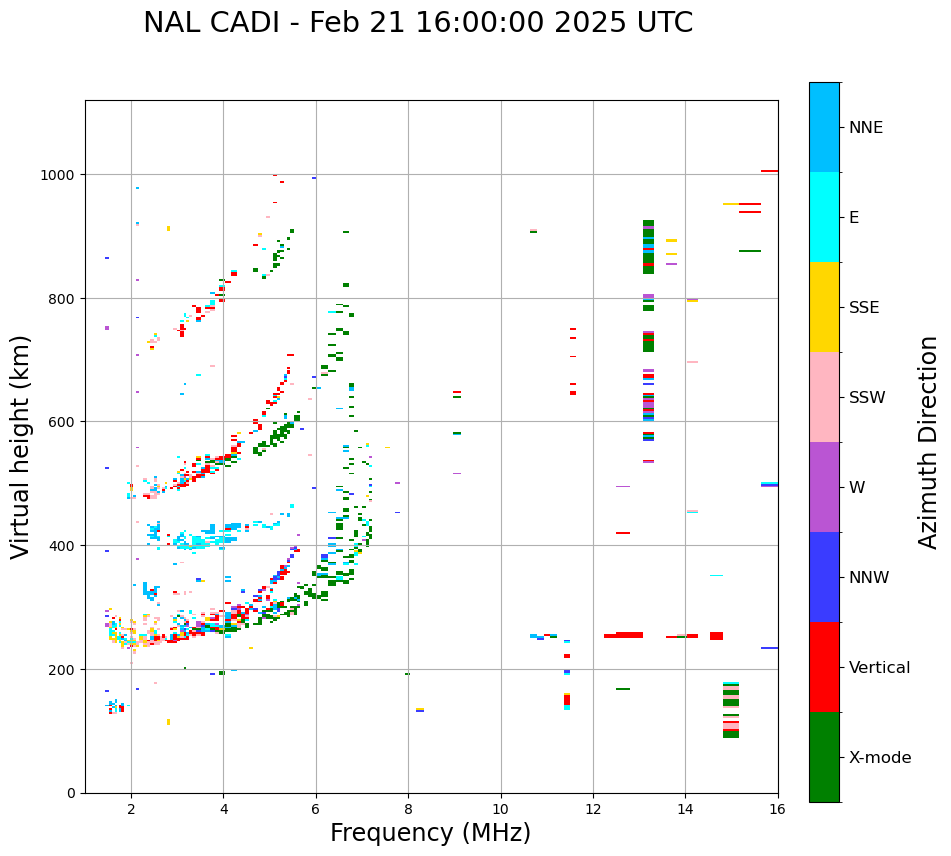 NAL CADI - Feb 21 16:00:00 2025 UTC

Virtual height (km)

1000
800
600
400
200
0

2
4
6
8
10
12
14
16

Frequency (MHz)

NNE
E
SSE
SSW
W
NNW
Vertical
X-mode

Azimuth Direction